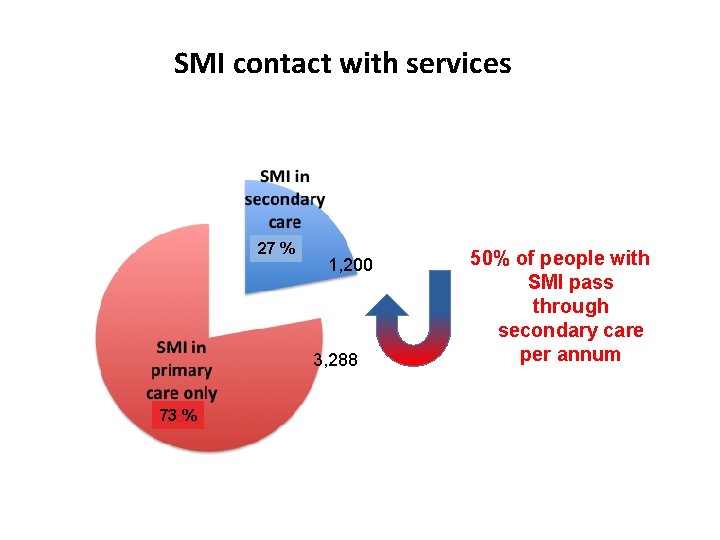 SMI contact with services

SMI in secondary care

27 %

1,200

SMI in primary care only

73 %

3,288

50% of people with SMI pass through secondary care per annum